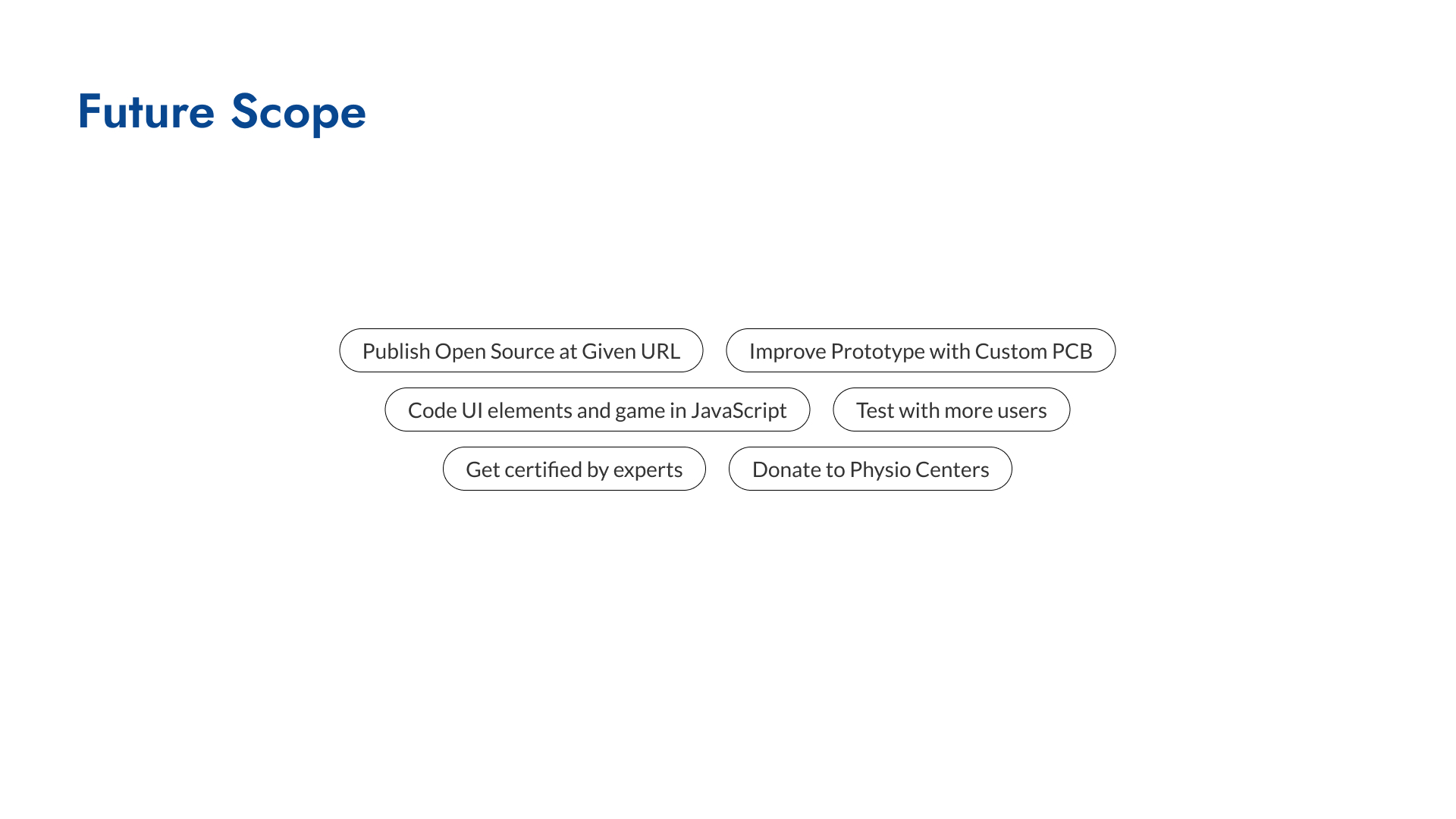 Future Scope

Publish Open Source at Given URL

Improve Prototype with Custom PCB

Code UI elements and game in JavaScript

Test with more users

Get certified by experts

Donate to Physio Centers